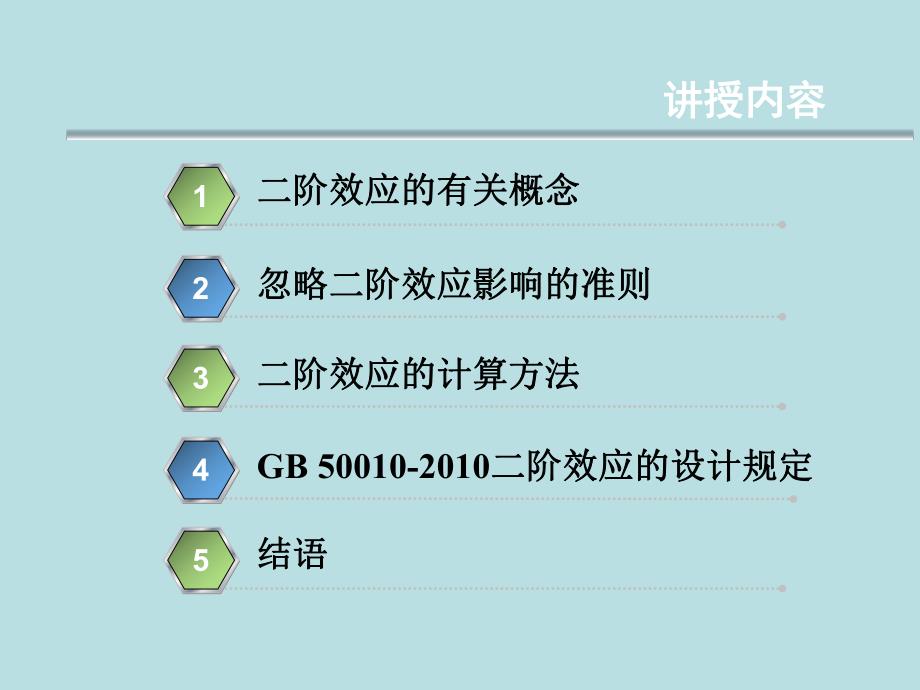 讲授内容

1 二阶效应的有关概念

2 忽略二阶效应影响的准则

3 二阶效应的计算方法

4 GB 50010-2010二阶效应的设计规定

5 结语